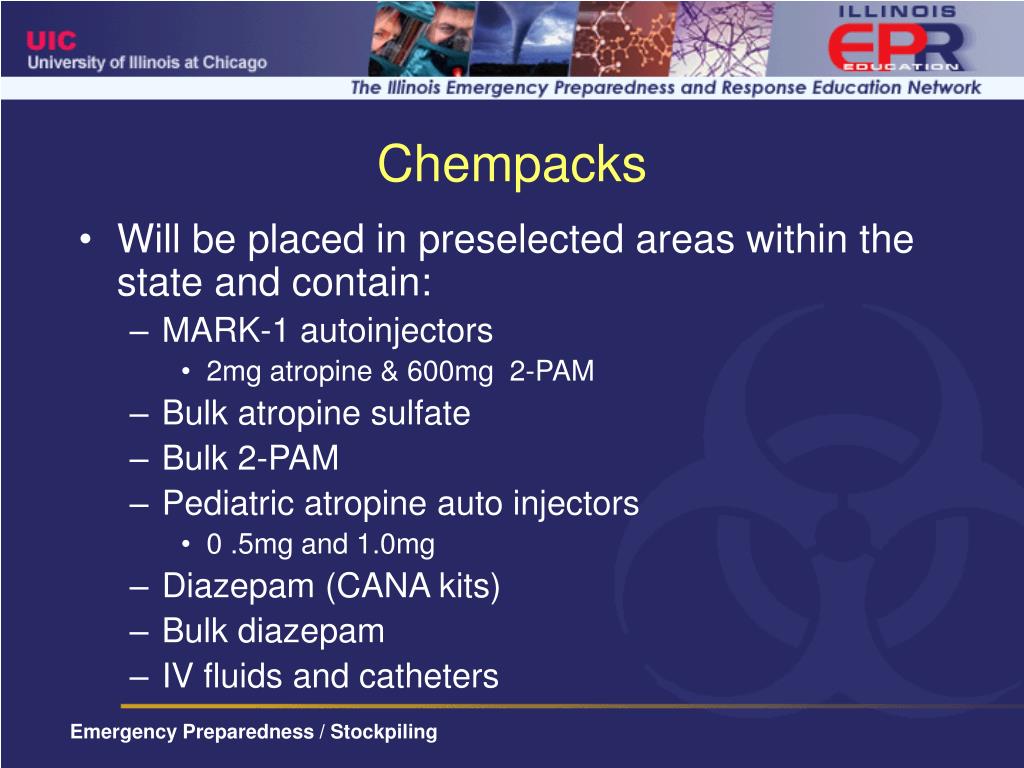 UIC
University of Illinois at Chicago

ILLINOIS
EPR
EDUCATION

The Illinois Emergency Preparedness and Response Education Network

Chempacks

• Will be placed in preselected areas within the state and contain:
– MARK-1 autoinjectors
• 2mg atropine & 600mg 2-PAM
– Bulk atropine sulfate
– Bulk 2-PAM
– Pediatric atropine auto injectors
• 0 .5mg and 1.0mg
– Diazepam (CANA kits)
– Bulk diazepam
– IV fluids and catheters

Emergency Preparedness / Stockpiling